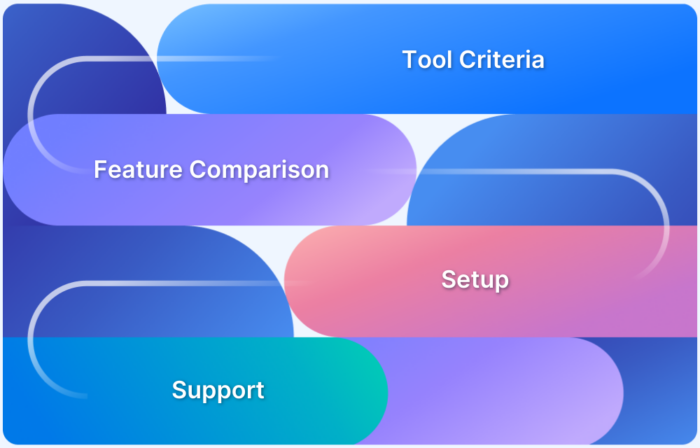 Tool Criteria

Feature Comparison

Setup

Support